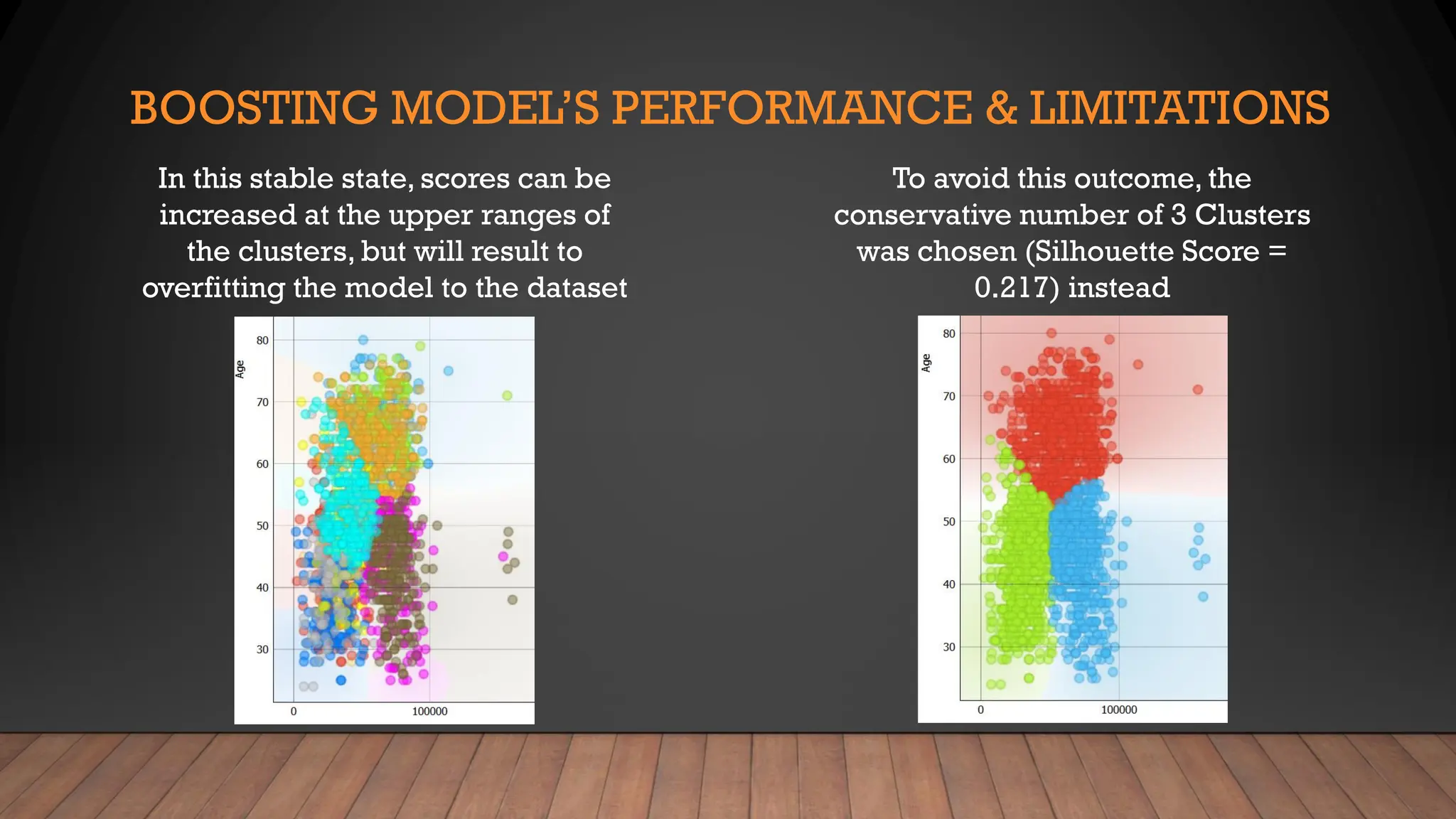 BOOSTING MODEL'S PERFORMANCE & LIMITATIONS

In this stable state, scores can be increased at the upper ranges of the clusters, but will result to overfitting the model to the dataset

Age
80
70
60
50
40
30
0
100000

To avoid this outcome, the conservative number of 3 Clusters was chosen (Silhouette Score = 0.217) instead

Age
80
70
60
50
40
30
0
100000